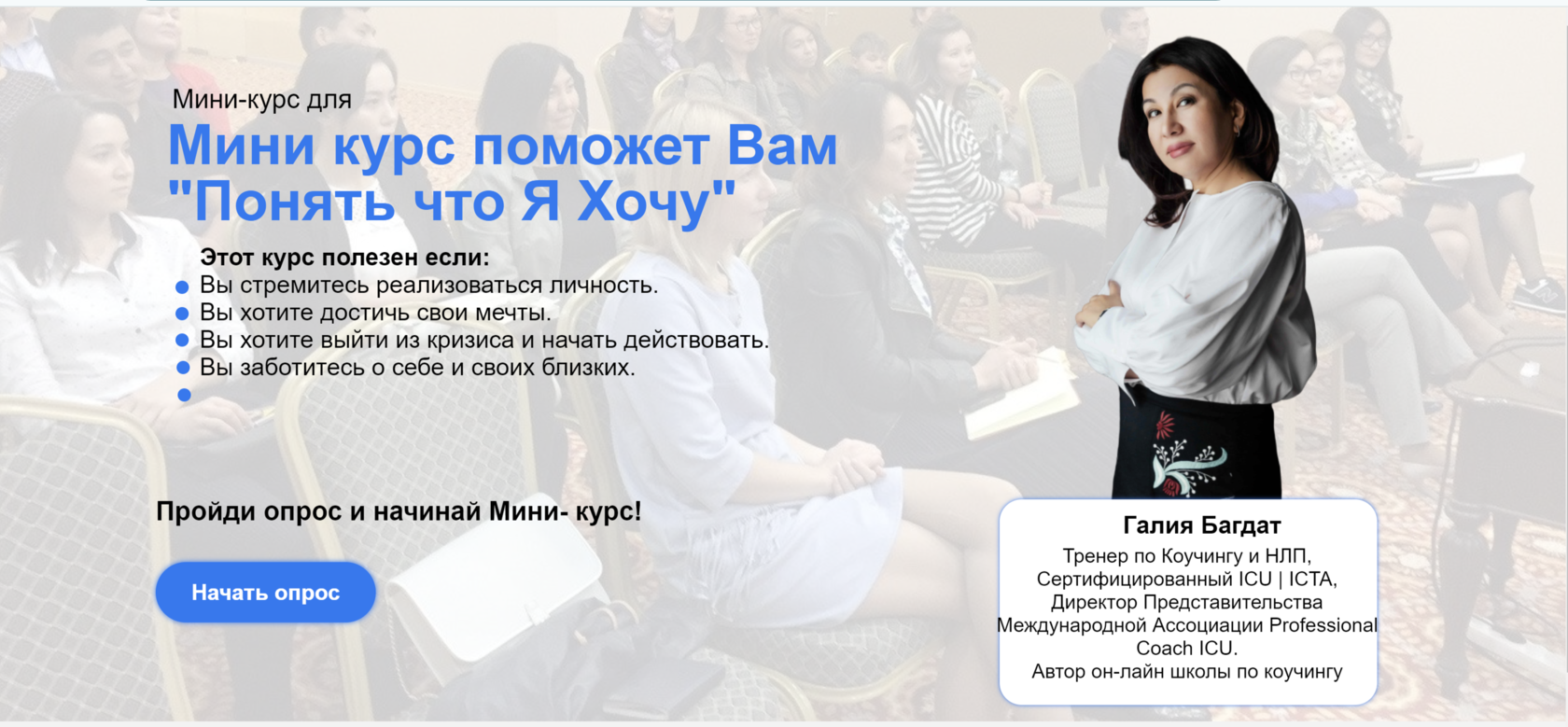 Мини-курс для

Мини курс поможет Вам "Понять что Я Хочу"

Этот курс полезен если:

- Вы стремитесь реализоваться личность.
- Вы хотите достичь свои мечты.
- Вы хотите выйти из кризиса и начать действовать.
- Вы заботитесь о себе и своих близких.
-

Пройди опрос и начинай Мини- курс!

Начать опрос

Галия Багдат

Тренер по Коучингу и НЛП, Сертифицированный ICU | ICTA, Директор Представительства Международной Ассоциации Professional Coach ICU. Автор он-лайн школы по коучингу